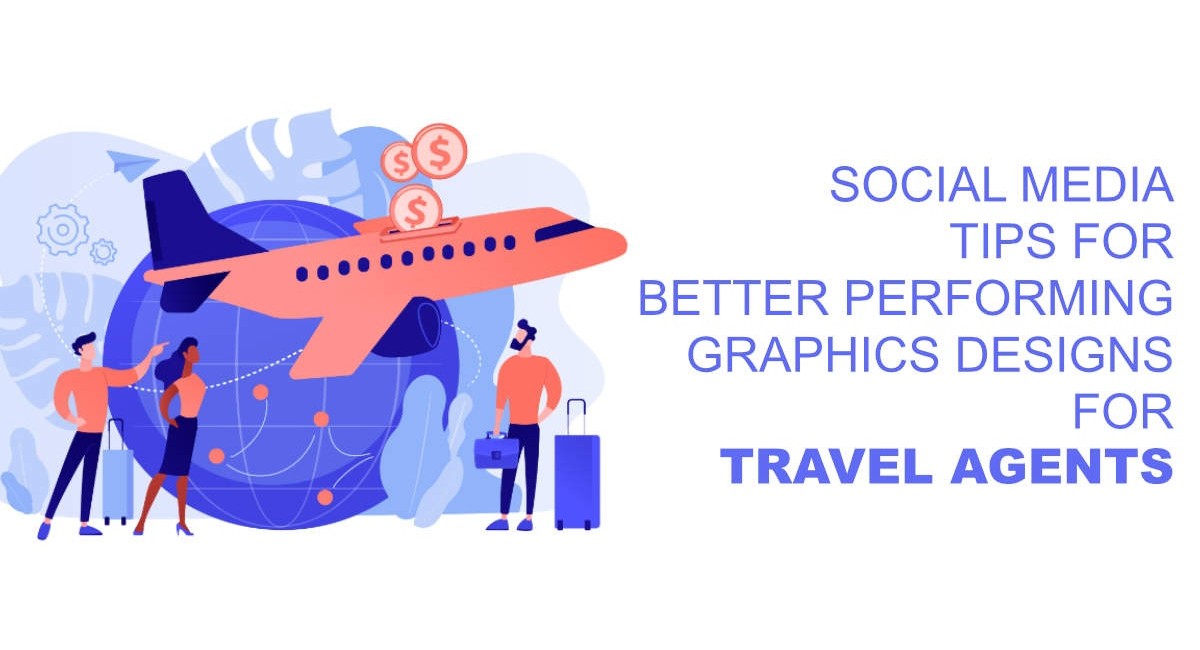 $ $
$

SOCIAL MEDIA
TIPS FOR
BETTER PERFORMING
GRAPHICS DESIGNS
FOR
TRAVEL AGENTS